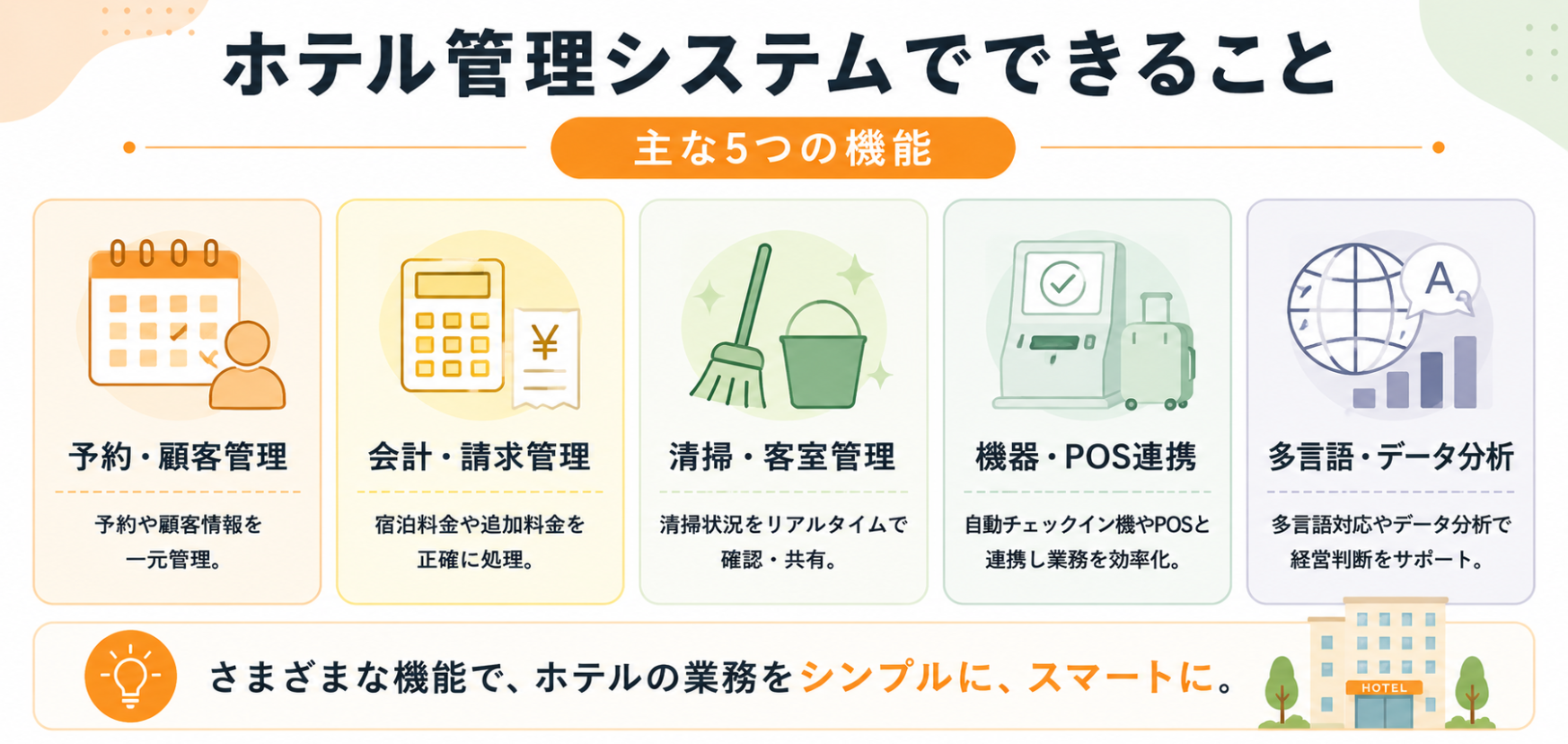 ホテル管理システムでできること

主な5つの機能

予約・顧客管理

予約や顧客情報を一元管理。

¥

会計・請求管理

宿泊料金や追加料金を正確に処理。

清掃・客室管理

清掃状況をリアルタイムで確認・共有。

機器・POS連携

自動チェックイン機やPOSと連携し業務を効率化。

A

多言語・データ分析

多言語対応やデータ分析で経営判断をサポート。

さまざまな機能で、ホテルの業務をシンプルに、スマートに。

HOTEL